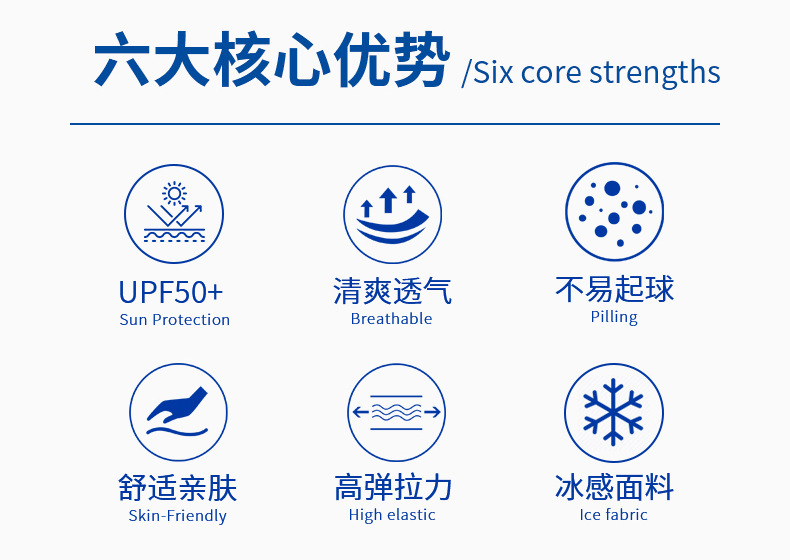 六大核心优势 /Six core strengths

UPF50+
Sun Protection

清爽透气
Breathable

不易起球
Pilling

舒适亲肤
Skin-Friendly

高弹拉力
High elastic

冰感面料
Ice fabric